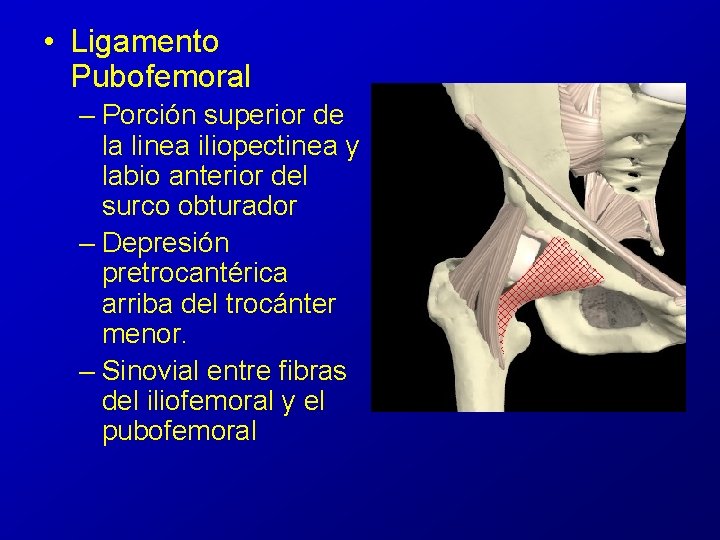 • Ligamento Pubofemoral

– Porción superior de la linea iliopectinea y labio anterior del surco obturador

– Depresión pretrocantérica arriba del trocánter menor.

– Sinovial entre fibras del iliofemoral y el pubofemoral